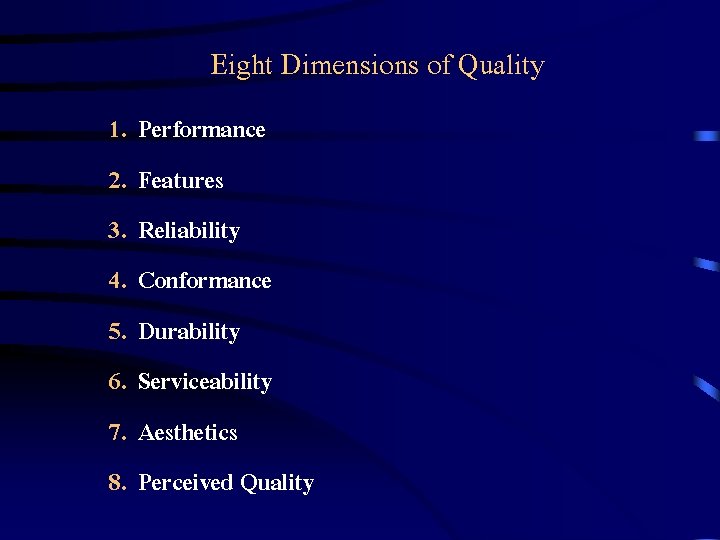 Eight Dimensions of Quality

1. Performance
2. Features
3. Reliability
4. Conformance
5. Durability
6. Serviceability
7. Aesthetics
8. Perceived Quality